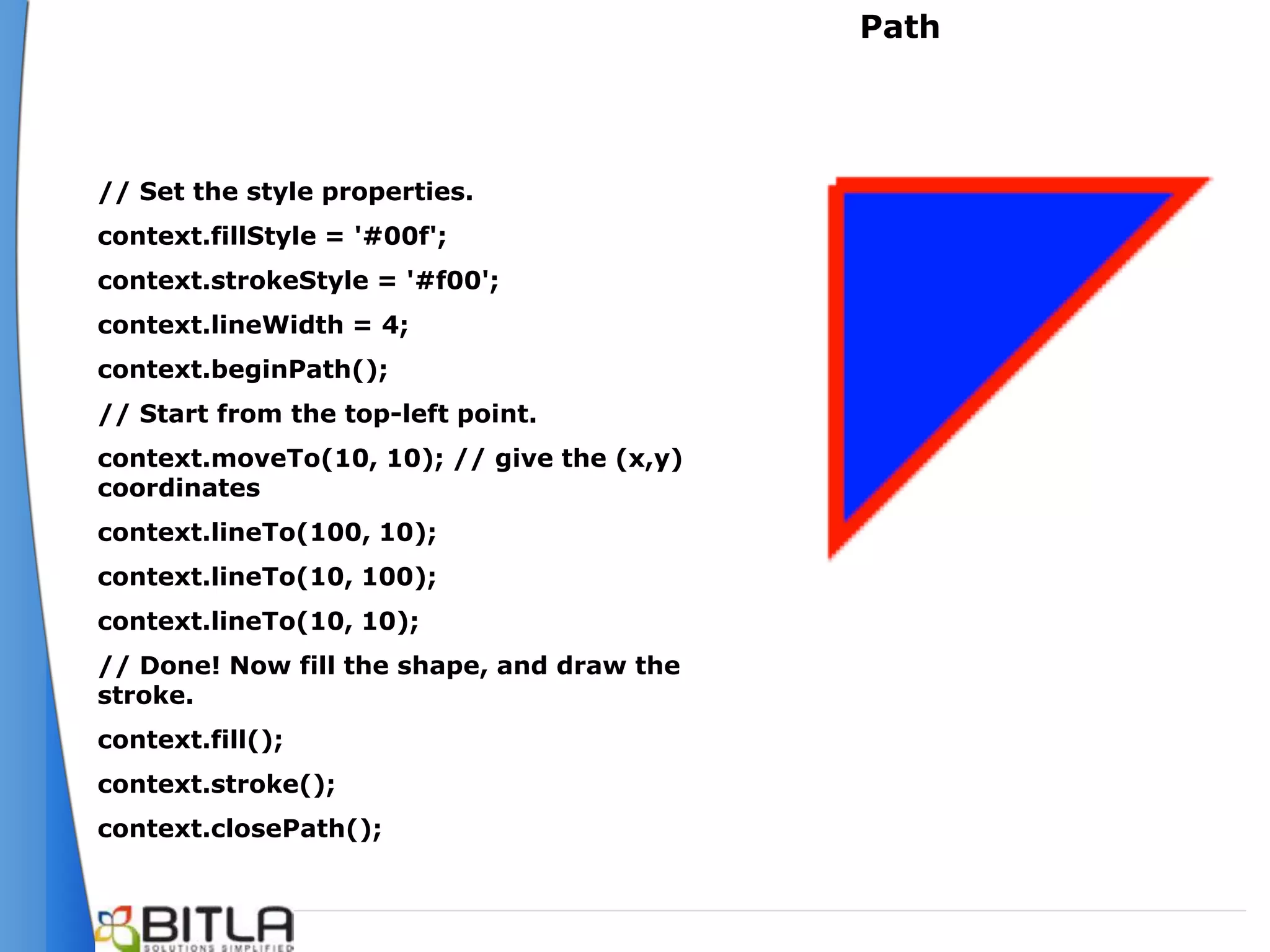 Path

// Set the style properties.

context.fillStyle = '#00f';

context.strokeStyle = '#f00';

context.lineWidth = 4;

context.beginPath();

// Start from the top-left point.

context.moveTo(10, 10); // give the (x,y) coordinates

context.lineTo(100, 10);

context.lineTo(10, 100);

context.lineTo(10, 10);

// Done! Now fill the shape, and draw the stroke.

context.fill();

context.stroke();

context.closePath();

BITLA
SOLUTIONS SIMPLIFIED